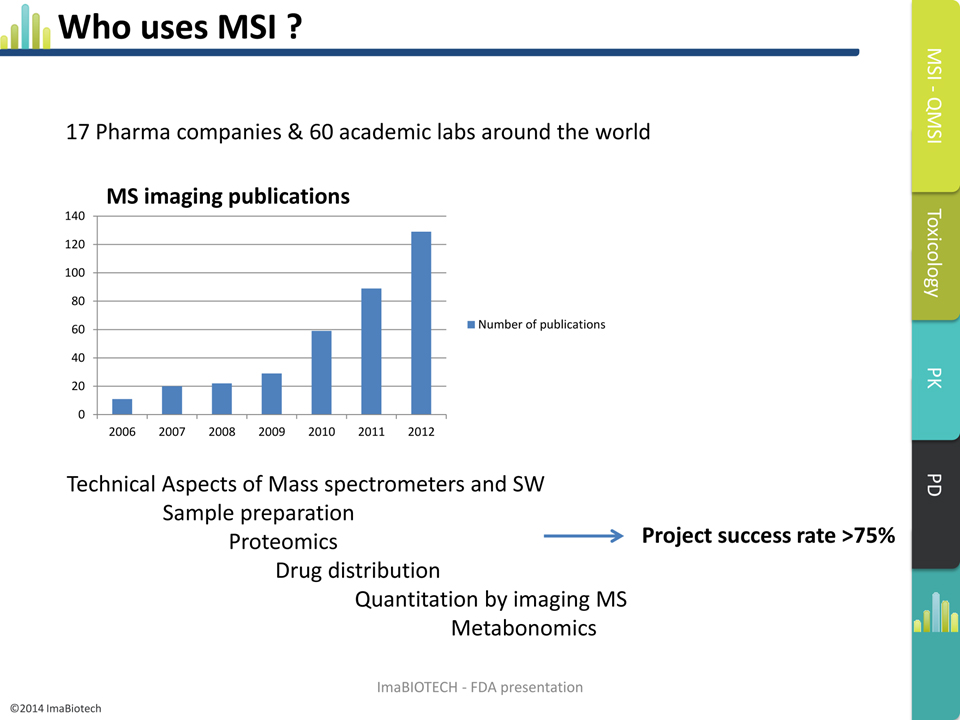 Who uses MSI ?

17 Pharma companies & 60 academic labs around the world

MS imaging publications

140
120
100
80
60
40
20
0

2006 2007 2008 2009 2010 2011 2012

Number of publications

Technical Aspects of Mass spectrometers and SW

Sample preparation

Proteomics

Drug distribution

Quantitation by imaging MS

Metabonomics

Project success rate >75%

MSI - QMSI

Toxicology

PK

PD

ImaBIOTECH - FDA presentation

©2014 ImaBiotech